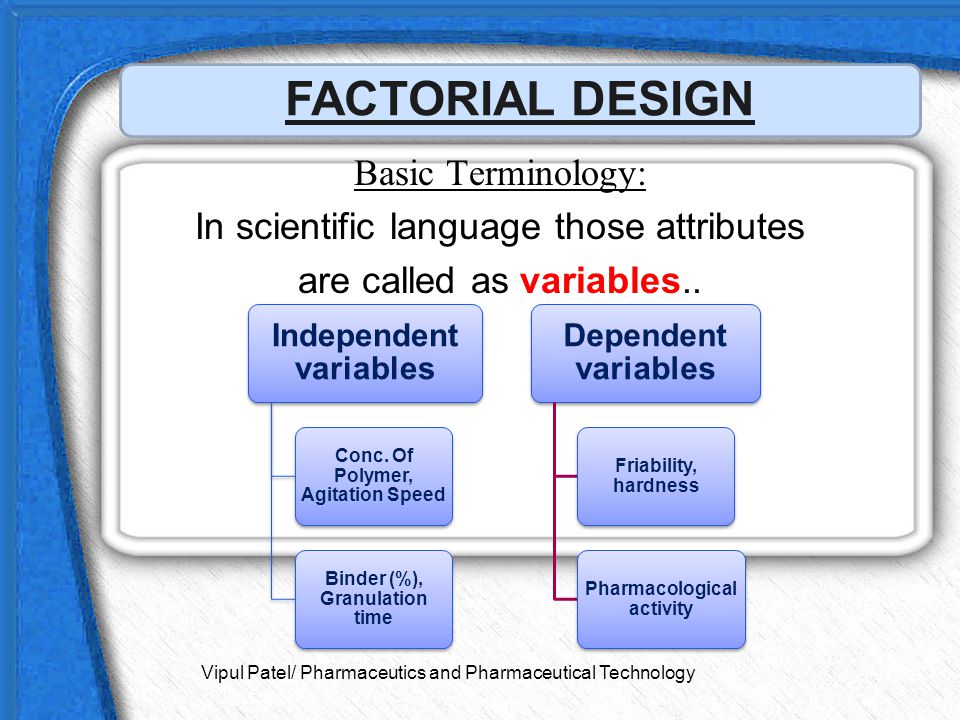 FACTORIAL DESIGN

Basic Terminology:

In scientific language those attributes are called as variables..

Independent variables

Conc. Of Polymer, Agitation Speed

Binder (%), Granulation time

Dependent variables

Friability, hardness

Pharmacological activity

Vipul Patel/ Pharmaceutics and Pharmaceutical Technology